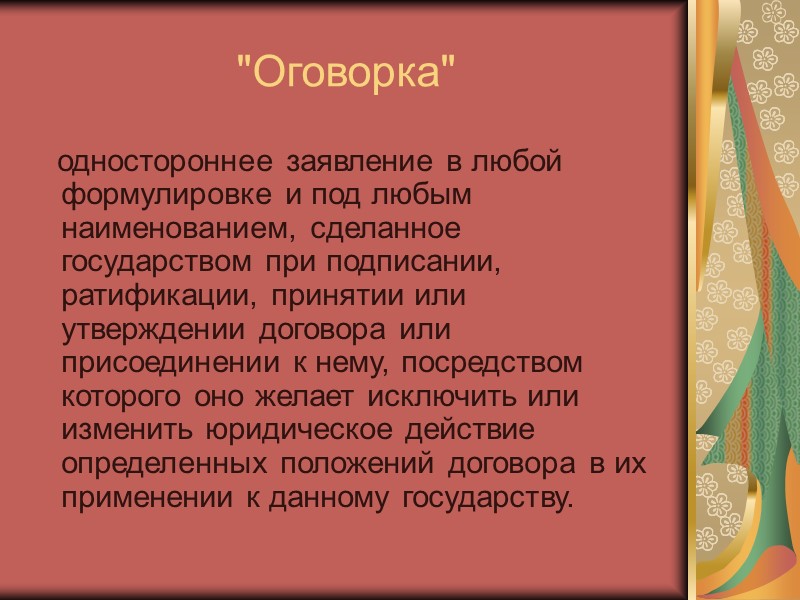 "Оговорка"

одностороннее заявление в любой формулировке и под любым наименованием, сделанное государством при подписании, ратификации, принятии или утверждении договора или присоединении к нему, посредством которого оно желает исключить или изменить юридическое действие определенных положений договора в их применении к данному государству.